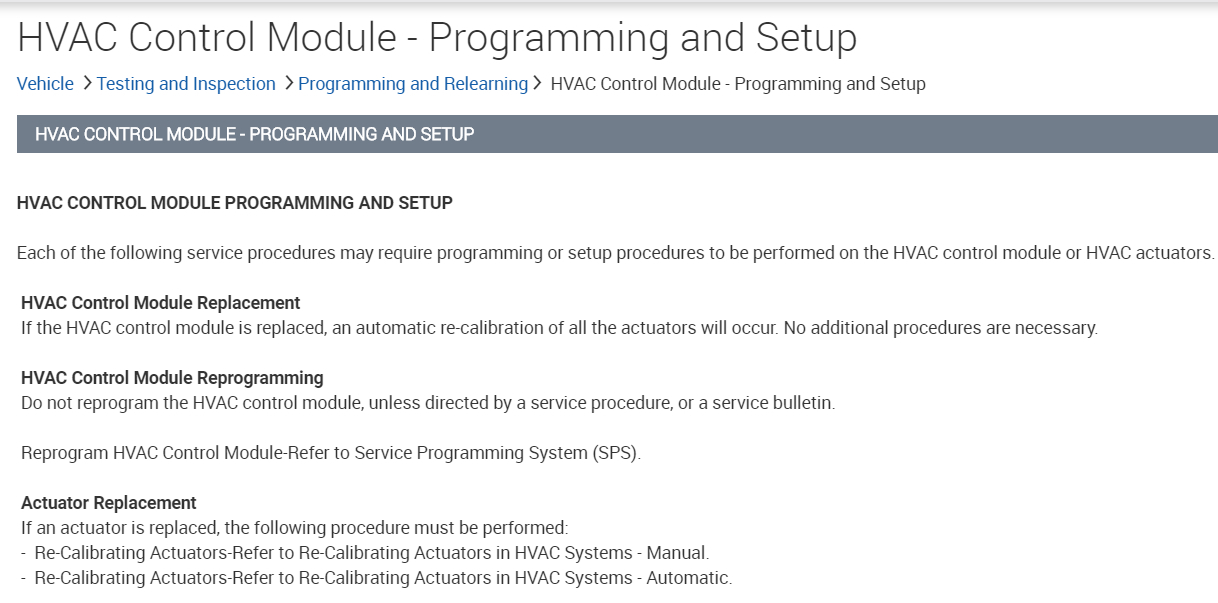 HVAC Control Module - Programming and Setup

Vehicle > Testing and Inspection > Programming and Relearning > HVAC Control Module - Programming and Setup

HVAC CONTROL MODULE - PROGRAMMING AND SETUP

HVAC CONTROL MODULE PROGRAMMING AND SETUP

Each of the following service procedures may require programming or setup procedures to be performed on the HVAC control module or HVAC actuators.

HVAC Control Module Replacement
If the HVAC control module is replaced, an automatic re-calibration of all the actuators will occur. No additional procedures are necessary.

HVAC Control Module Reprogramming
Do not reprogram the HVAC control module, unless directed by a service procedure, or a service bulletin.

Reprogram HVAC Control Module-Refer to Service Programming System (SPS).

Actuator Replacement
If an actuator is replaced, the following procedure must be performed:
- Re-Calibrating Actuators-Refer to Re-Calibrating Actuators in HVAC Systems - Manual.
- Re-Calibrating Actuators-Refer to Re-Calibrating Actuators in HVAC Systems - Automatic.